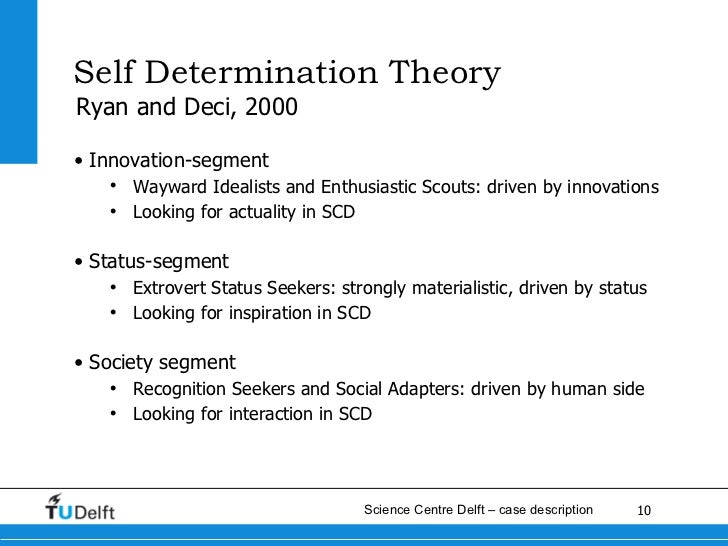 Self Determination Theory
Ryan and Deci, 2000

• Innovation-segment
• Wayward Idealists and Enthusiastic Scouts: driven by innovations
• Looking for actuality in SCD

• Status-segment
• Extrovert Status Seekers: strongly materialistic, driven by status
• Looking for inspiration in SCD

• Society segment
• Recognition Seekers and Social Adapters: driven by human side
• Looking for interaction in SCD

TUDelft

Science Centre Delft – case description 10